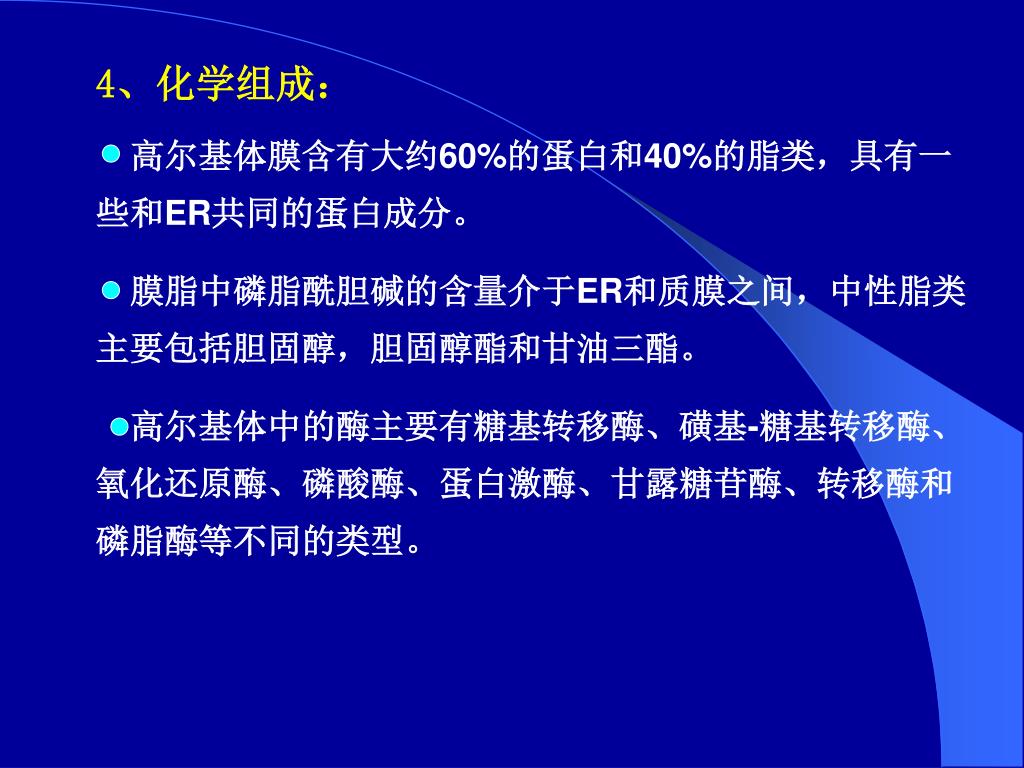 4、化学组成：

高尔基体膜含有大约60%的蛋白和40%的脂类，具有一些和ER共同的蛋白成分。

膜脂中磷脂酰胆碱的含量介于ER和质膜之间，中性脂类主要包括胆固醇，胆固醇酯和甘油三酯。

高尔基体中的酶主要有糖基转移酶、磺基-糖基转移酶、氧化还原酶、磷酸酶、蛋白激酶、甘露糖苷酶、转移酶和磷脂酶等不同的类型。